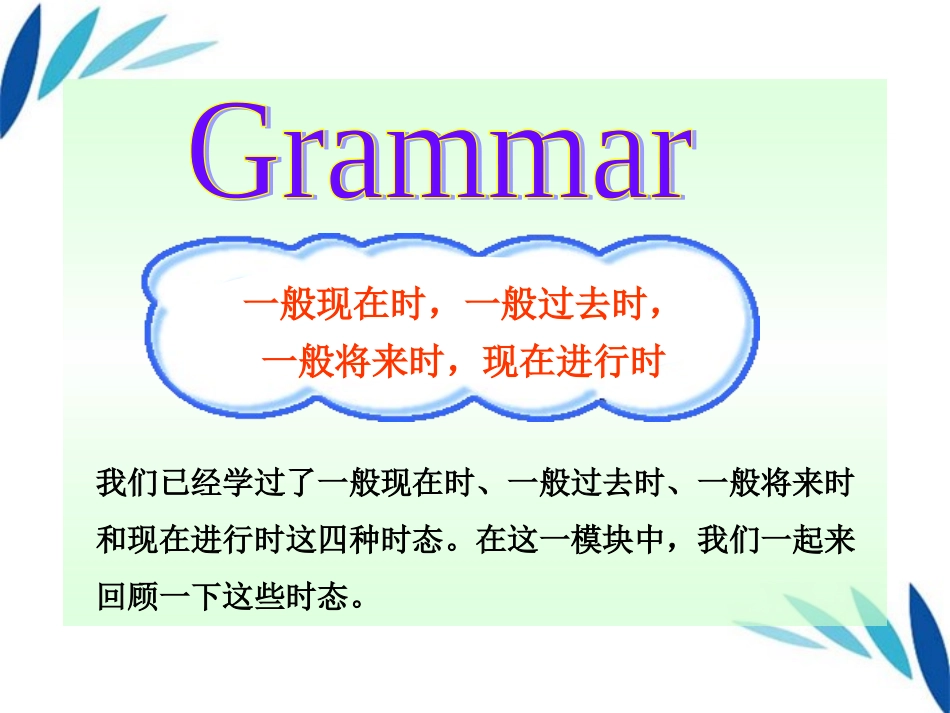 Grammar

一般现在时，一般过去时，
一般将来时，现在进行时

我们已经学过了一般现在时、一般过去时、一般将来时和现在进行时这四种时态。在这一模块中，我们一起来回顾一下这些时态。